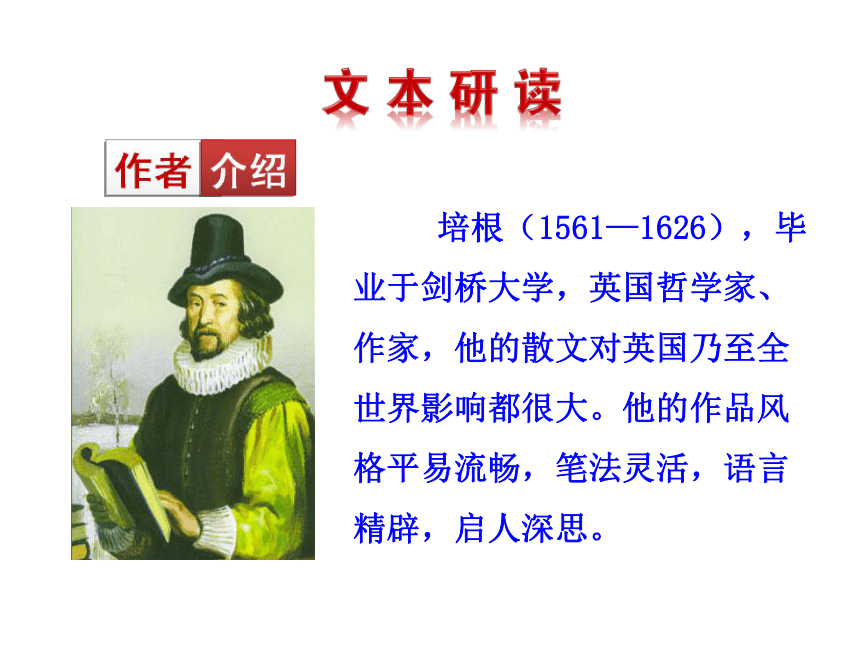 文本研读

作者介绍

培根（1561—1626），毕业于剑桥大学，英国哲学家、作家，他的散文对英国乃至全世界影响都很大。他的作品风格平易流畅，笔法灵活，语言精辟，启人深思。